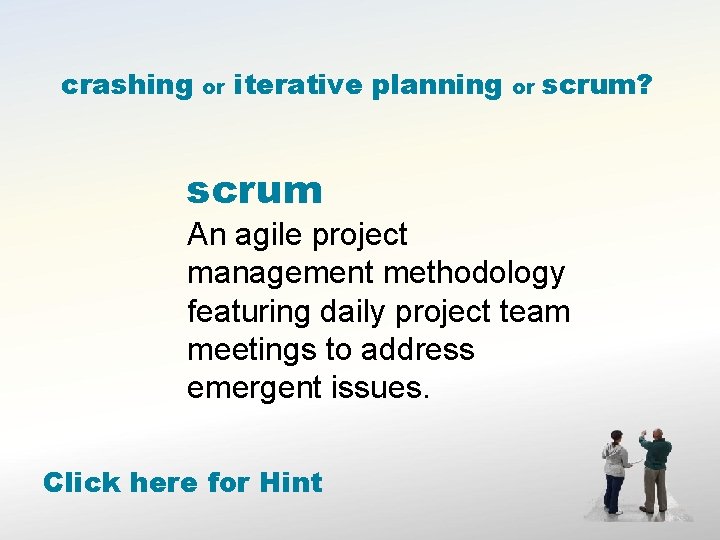 crashing or iterative planning or scrum?

scrum

An agile project management methodology featuring daily project team meetings to address emergent issues.

Click here for Hint